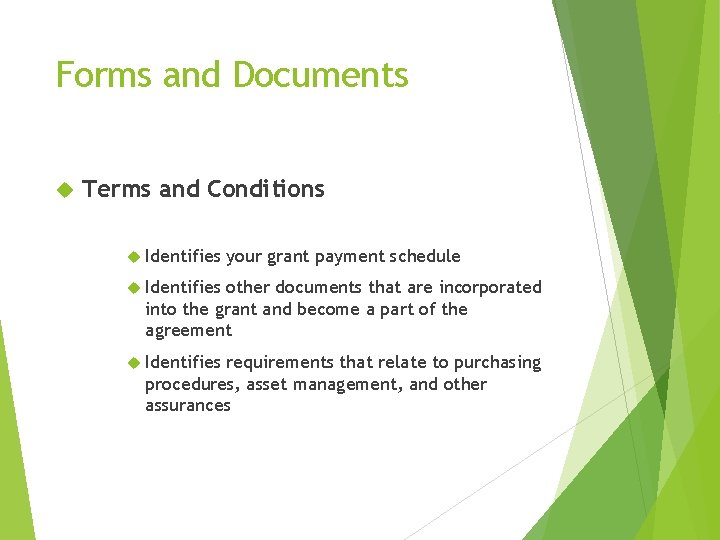 Forms and Documents

Terms and Conditions

Identifies your grant payment schedule

Identifies other documents that are incorporated into the grant and become a part of the agreement

Identifies requirements that relate to purchasing procedures, asset management, and other assurances